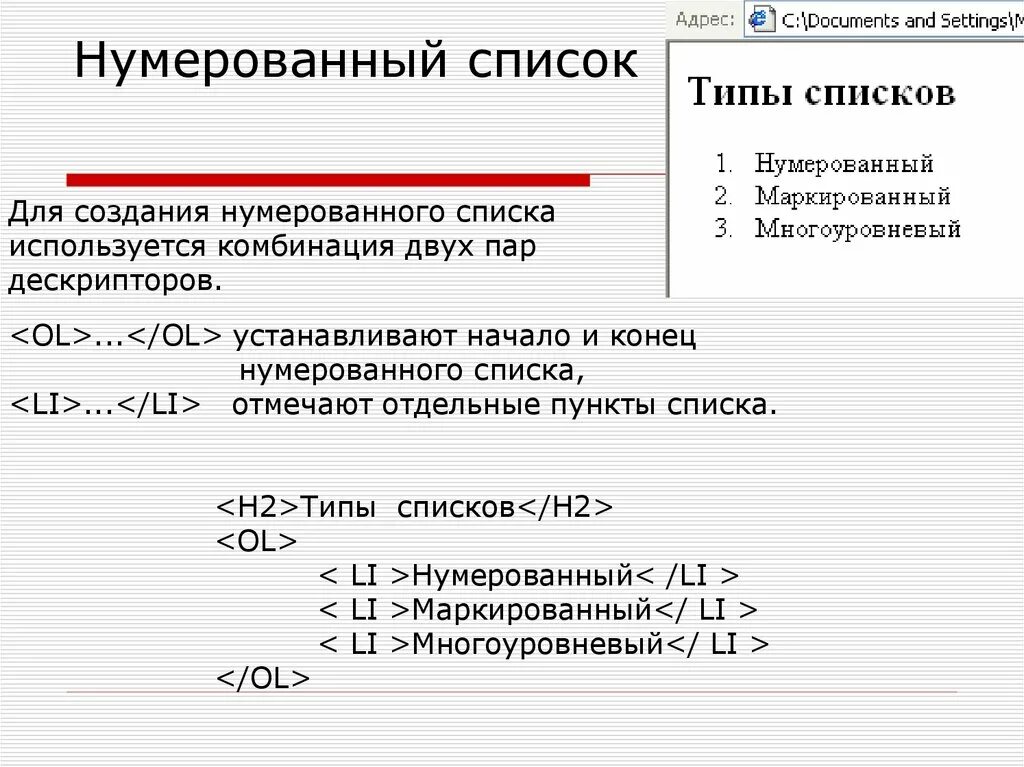 Нумерованный список

Адрес: C:\Documents and Settings\M

Типы списков

1. Нумерованный
2. Маркированный
3. Многоуровневый

Для создания нумерованного списка используется комбинация двух пар дескрипторов.

<OL>...</OL> устанавливают начало и конец нумерованного списка,
<LI>...</LI> отмечают отдельные пункты списка.

<H2>Типы списков</H2>
<OL>
< LI >Нумерованный< /LI >
< LI >Маркированный</ LI >
< LI >Многоуровневый</ LI >
</OL>